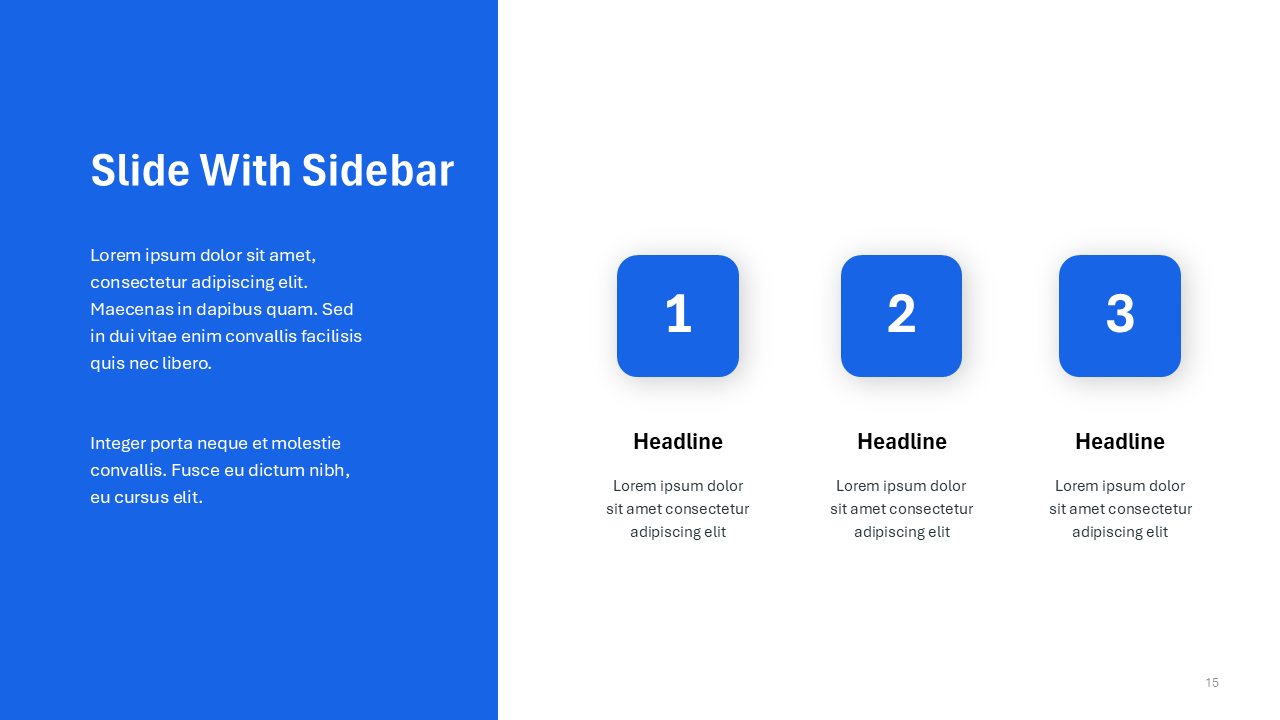 Slide With Sidebar

Lorem ipsum dolor sit amet, consectetur adipiscing elit. Maecenas in dapibus quam. Sed in dui vitae enim convallis facilisis quis nec libero.

Integer porta neque et molestie convallis. Fusce eu dictum nibh, eu cursus elit.

1

Headline

Lorem ipsum dolor sit amet consectetur adipiscing elit

2

Headline

Lorem ipsum dolor sit amet consectetur adipiscing elit

3

Headline

Lorem ipsum dolor sit amet consectetur adipiscing elit

15